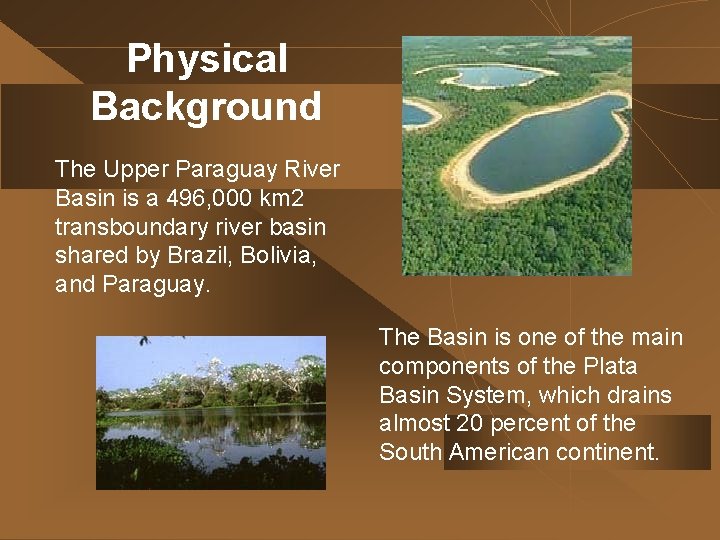 Physical Background

The Upper Paraguay River Basin is a 496,000 km2 transboundary river basin shared by Brazil, Bolivia, and Paraguay.

The Basin is one of the main components of the Plata Basin System, which drains almost 20 percent of the South American continent.